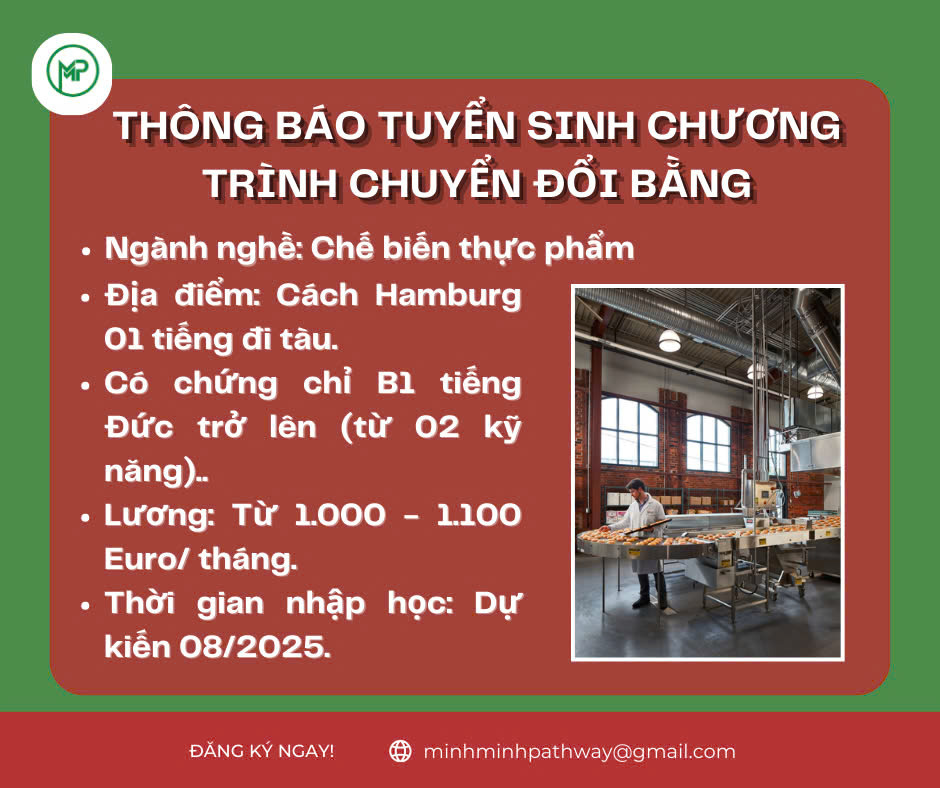 MP

THÔNG BÁO TUYỂN SINH CHƯƠNG TRÌNH CHUYỂN ĐỔI BẰNG

• Ngành nghề: Chế biến thực phẩm
• Địa điểm: Cách Hamburg 01 tiếng đi tàu.
• Có chứng chỉ B1 tiếng Đức trở lên (từ 02 kỹ năng)..
• Lương: Từ 1.000 - 1.100 Euro/ tháng.
• Thời gian nhập học: Dự kiến 08/2025.

ĐĂNG KÝ NGAY!
minhminhpathway@gmail.com